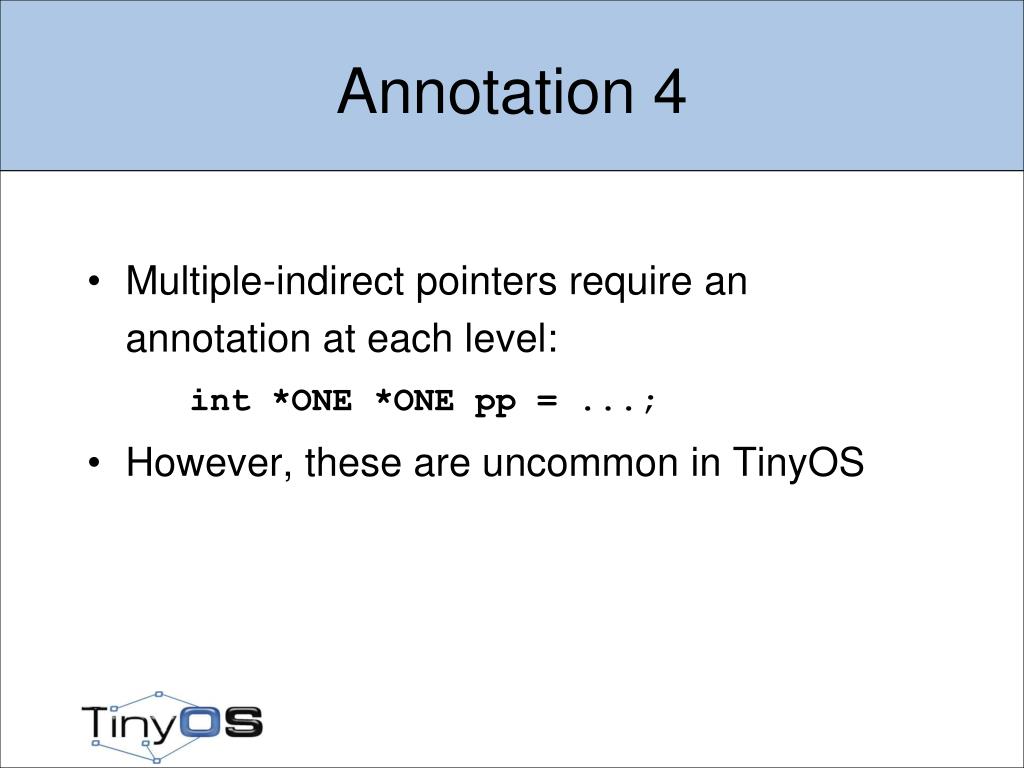 Annotation 4

• Multiple-indirect pointers require an annotation at each level:

int *ONE *ONE pp = ...;

• However, these are uncommon in TinyOS

TinyOS